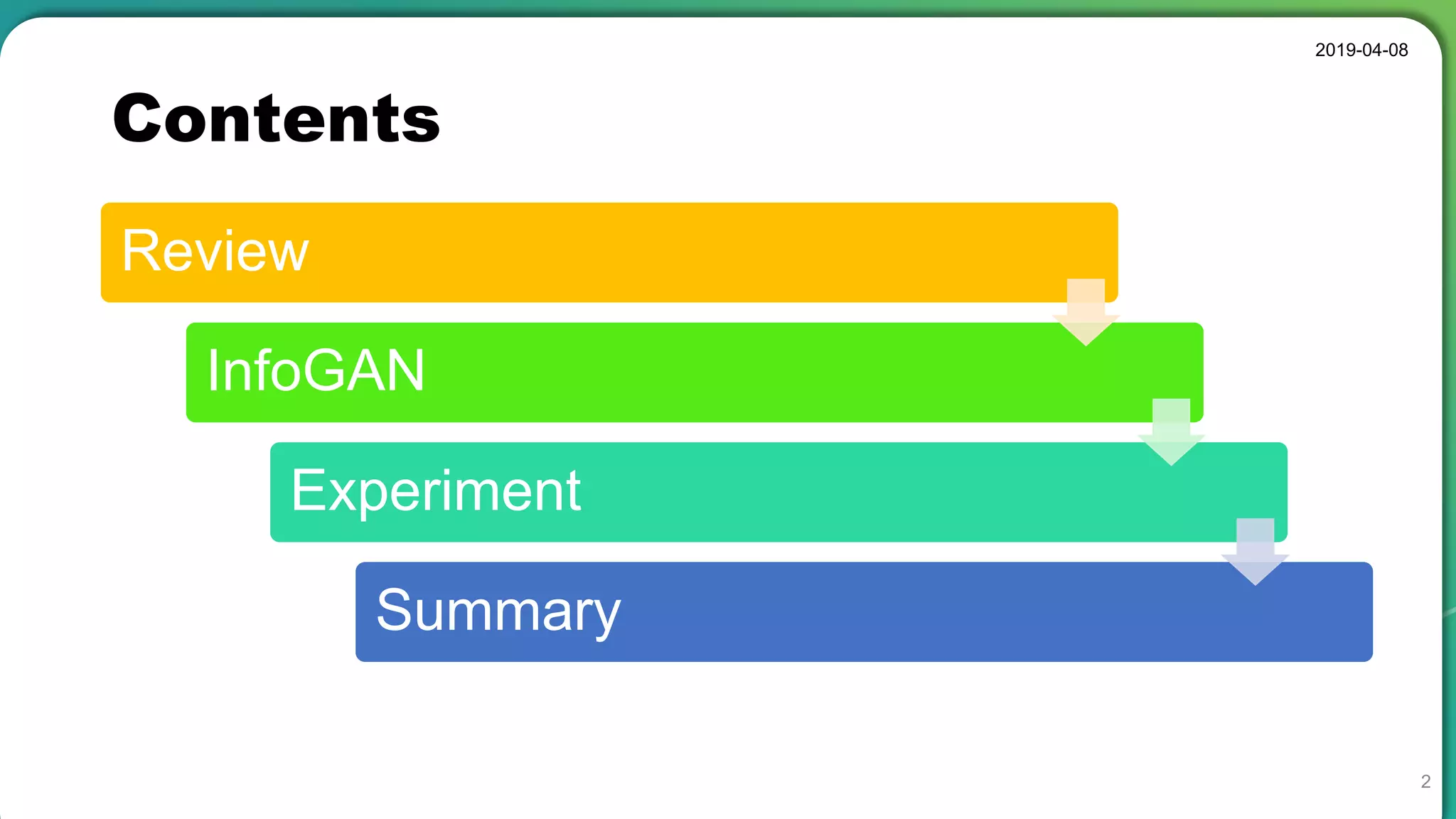 2019-04-08

Contents

Review

InfoGAN

Experiment

Summary

2